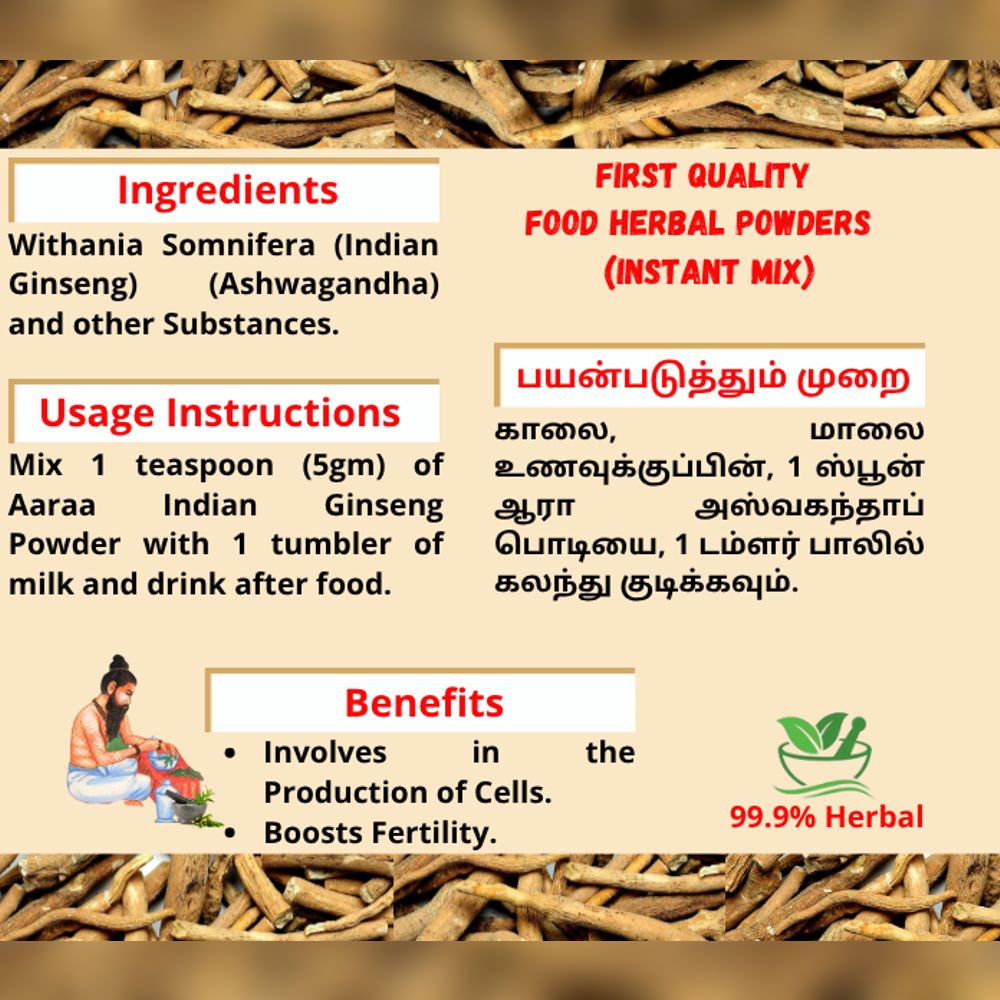 Ingredients

Withania Somnifera (Indian Ginseng) (Ashwagandha) and other Substances.

Usage Instructions

Mix 1 teaspoon (5gm) of Aaraa Indian Ginseng Powder with 1 tumbler of milk and drink after food.

FIRST QUALITY
FOOD HERBAL POWDERS
(INSTANT MIX)

பயன்படுத்தும் முறை

காலை, மாலை உணவுக்குப்பின், 1 ஸ்பூன் ஆரா அஸ்வகந்தாப் பொடியை, 1 டம்ளர் பாலில் கலந்து குடிக்கவும்.

Benefits

• Involves in the Production of Cells.
• Boosts Fertility.

99.9% Herbal